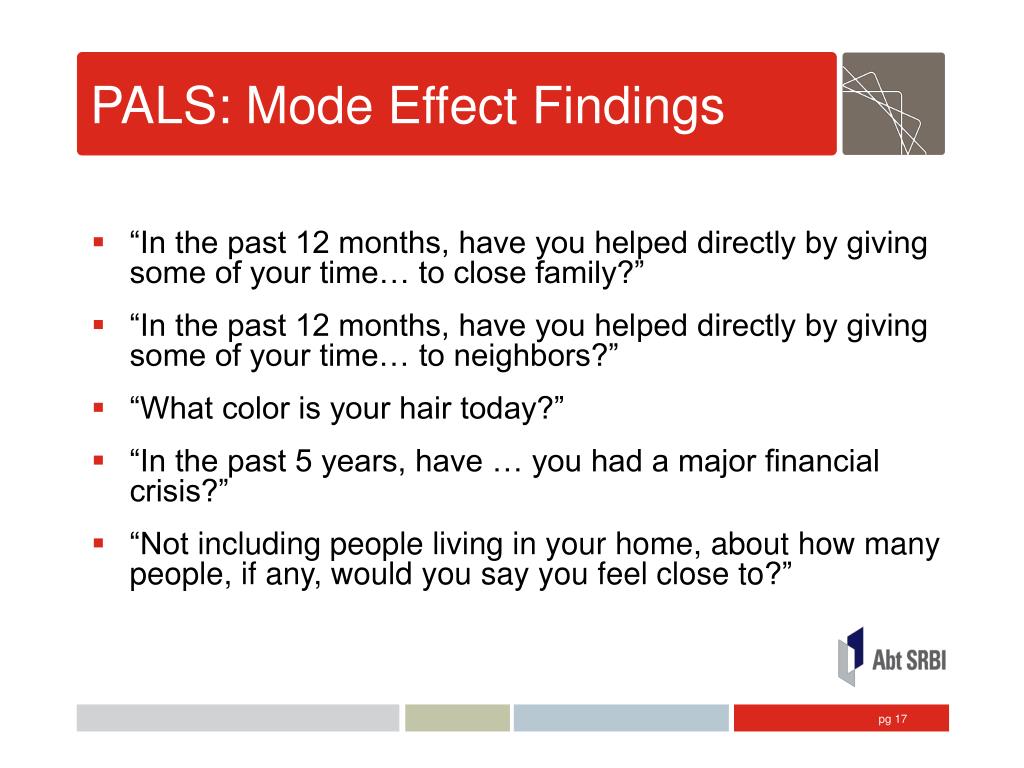 PALS: Mode Effect Findings

▪ “In the past 12 months, have you helped directly by giving some of your time… to close family?”

▪ “In the past 12 months, have you helped directly by giving some of your time… to neighbors?”

▪ “What color is your hair today?”

▪ “In the past 5 years, have … you had a major financial crisis?”

▪ “Not including people living in your home, about how many people, if any, would you say you feel close to?”

Abt SRBI

pg 17